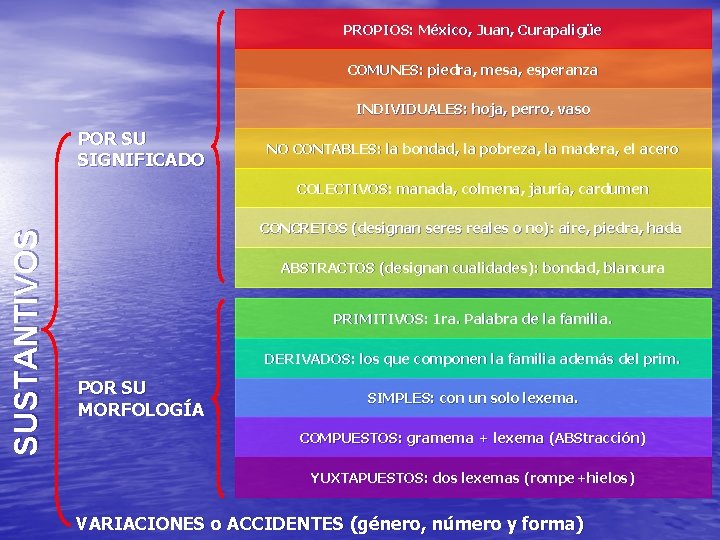 SUSTANTIVOS

POR SU SIGNIFICADO

PROPIOS: México, Juan, Curapaligüe

COMUNES: piedra, mesa, esperanza

INDIVIDUALES: hoja, perro, vaso

NO CONTABLES: la bondad, la pobreza, la madera, el acero

COLECTIVOS: manada, colmena, jauría, cardumen

CONCRETOS (designan seres reales o no): aire, piedra, hada

ABSTRACTOS (designan cualidades): bondad, blancura

POR SU MORFOLOGÍA

PRIMITIVOS: 1ra. Palabra de la familia.

DERIVADOS: los que componen la familia además del prim.

SIMPLES: con un solo lexema.

COMPUESTOS: gramema + lexema (ABStracción)

YUXTAPUESTOS: dos lexemas (rompe+hielos)

VARIACIONES o ACCIDENTES (género, número y forma)